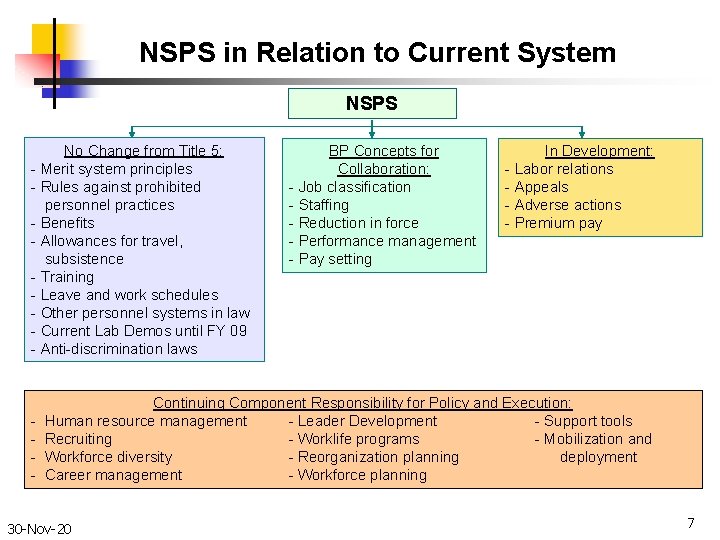 NSPS in Relation to Current System

NSPS

No Change from Title 5:
- Merit system principles
- Rules against prohibited personnel practices
- Benefits
- Allowances for travel, subsistence
- Training
- Leave and work schedules
- Other personnel systems in law
- Current Lab Demos until FY 09
- Anti-discrimination laws

BP Concepts for Collaboration:
- Job classification
- Staffing
- Reduction in force
- Performance management
- Pay setting

In Development:
- Labor relations
- Appeals
- Adverse actions
- Premium pay

Continuing Component Responsibility for Policy and Execution:
- Human resource management
- Recruiting
- Workforce diversity
- Career management

- Leader Development
- Worklife programs
- Reorganization planning
- Workforce planning

- Support tools
- Mobilization and deployment

30-Nov-20

7